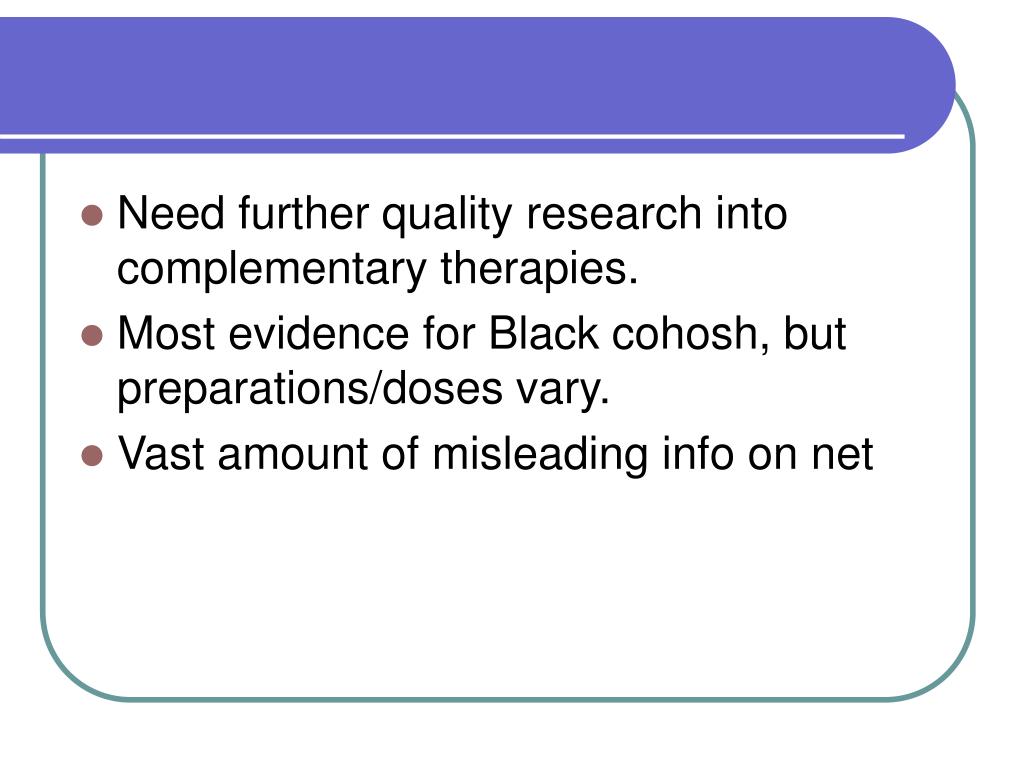 - Need further quality research into complementary therapies.
- Most evidence for Black cohosh, but preparations/doses vary.
- Vast amount of misleading info on net